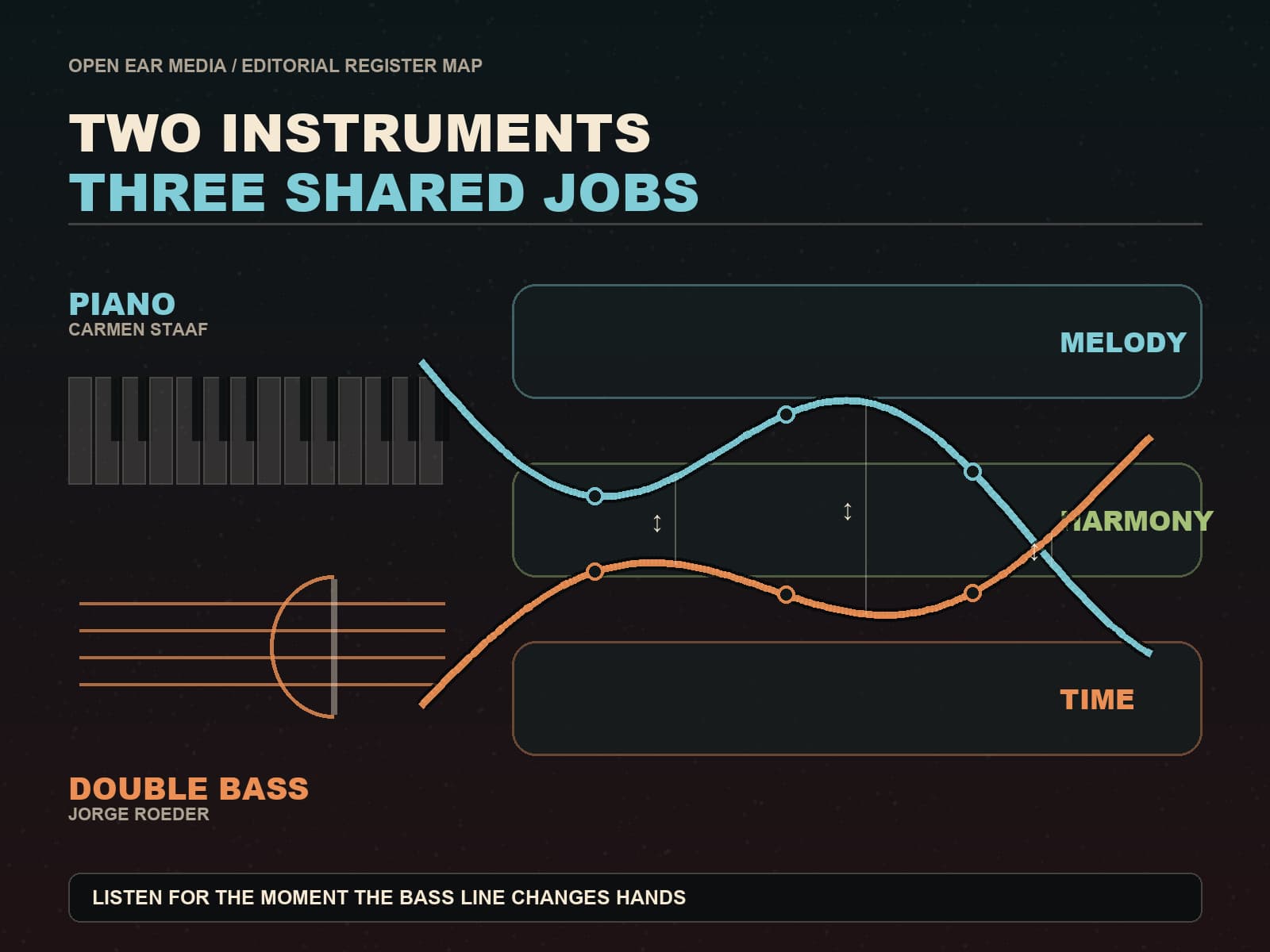 OPEN EAR MEDIA / EDITORIAL REGISTER MAP

TWO INSTRUMENTS
THREE SHARED JOBS

PIANO
CARMEN STAAF

MELODY

HARMONY

TIME

DOUBLE BASS
JORGE ROEDER

LISTEN FOR THE MOMENT THE BASS LINE CHANGES HANDS